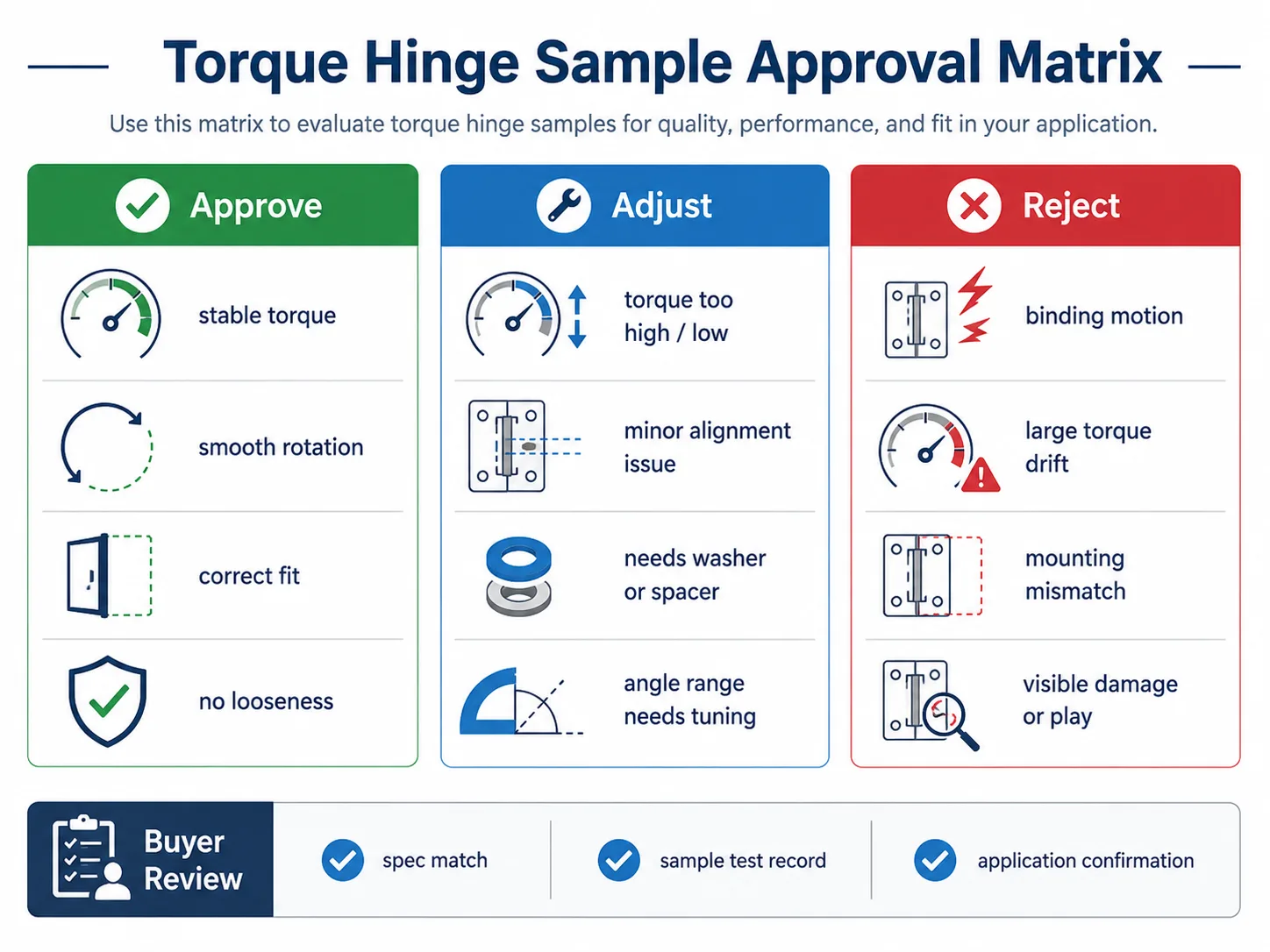 Torque Hinge Sample Approval Matrix

Use this matrix to evaluate torque hinge samples for quality, performance, and fit in your application.

Approve

stable torque

smooth rotation

correct fit

no looseness

Adjust

torque too high / low

minor alignment issue

needs washer or spacer

angle range needs tuning

Reject

binding motion

large torque drift

mounting mismatch

visible damage or play

Buyer Review

spec match

sample test record

application confirmation